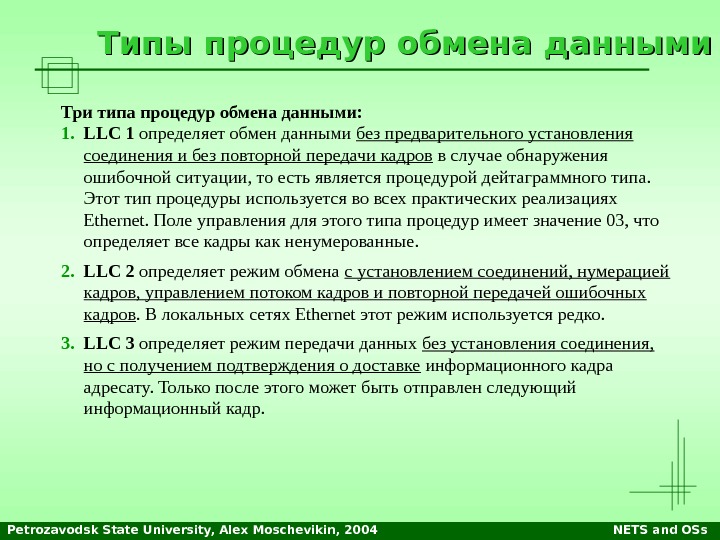 Типы процедур обмена данными

Три типа процедур обмена данными:

1. LLC 1 определяет обмен данными без предварительного установления соединения и без повторной передачи кадров в случае обнаружения ошибочной ситуации, то есть является процедурой дейтаграммного типа. Этот тип процедуры используется во всех практических реализациях Ethernet. Поле управления для этого типа процедур имеет значение 03, что определяет все кадры как ненумерованные.

2. LLC 2 определяет режим обмена с установлением соединений, нумерацией кадров, управлением потоком кадров и повторной передачей ошибочных кадров. В локальных сетях Ethernet этот режим используется редко.

3. LLC 3 определяет режим передачи данных без установления соединения, но с получением подтверждения о доставке информационного кадра адресату. Только после этого может быть отправлен следующий информационный кадр.

Petrozavodsk State University, Alex Moschevikin, 2004

NETS and OSs